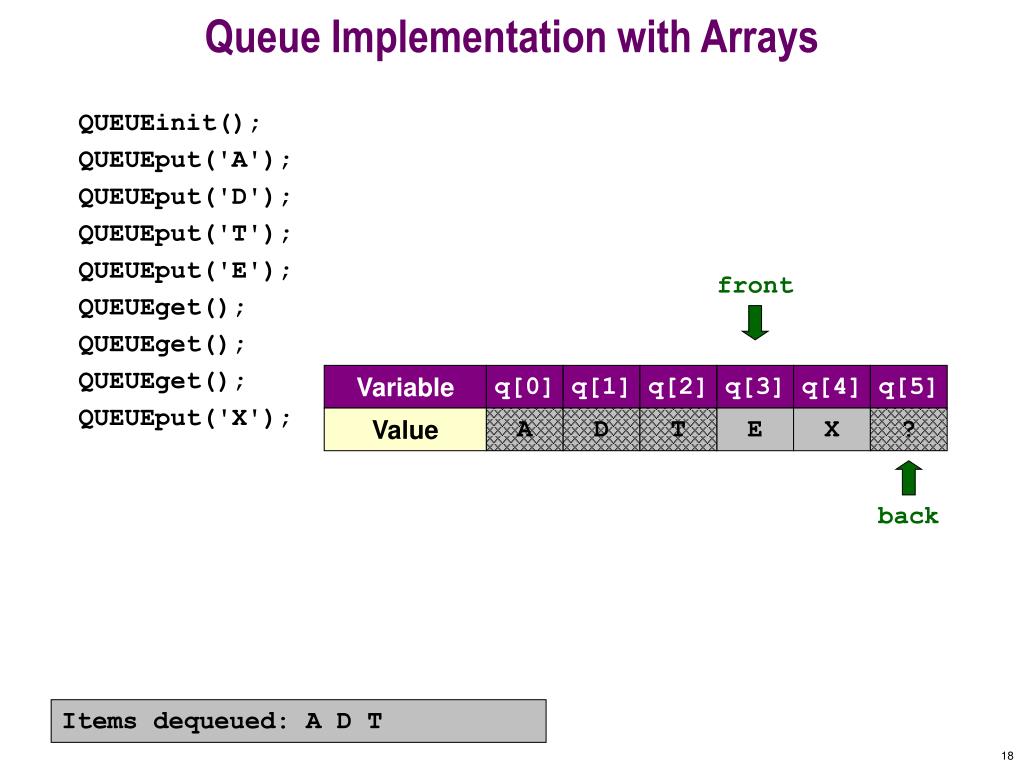 Queue Implementation with Arrays

QUEUEinit();
QUEUEput('A');
QUEUEput('D');
QUEUEput('T');
QUEUEput('E');
QUEUEget();
QUEUEget();
QUEUEget();
QUEUEput('X');

front

| Variable | q[0] | q[1] | q[2] | q[3] | q[4] | q[5] |
|---|---|---|---|---|---|---|
| Value | A | D | T | E | X | ? |

back

Items dequeued: A D T

18